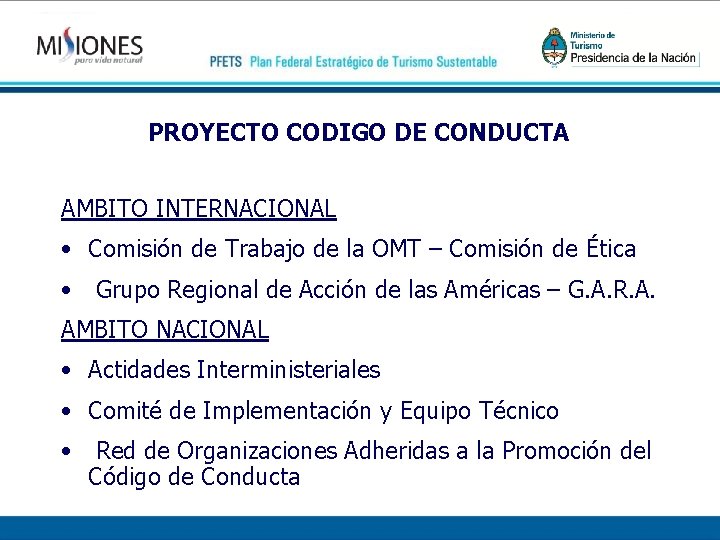 MISIONES
para vida natural

PFETS Plan Federal Estratégico de Turismo Sustentable

Ministerio de Turismo
Presidencia de la Nación

PROYECTO CODIGO DE CONDUCTA

AMBITO INTERNACIONAL

• Comisión de Trabajo de la OMT – Comisión de Ética

• Grupo Regional de Acción de las Américas – G.A.R.A.

AMBITO NACIONAL

• Actidades Interministeriales

• Comité de Implementación y Equipo Técnico

• Red de Organizaciones Adheridas a la Promoción del Código de Conducta